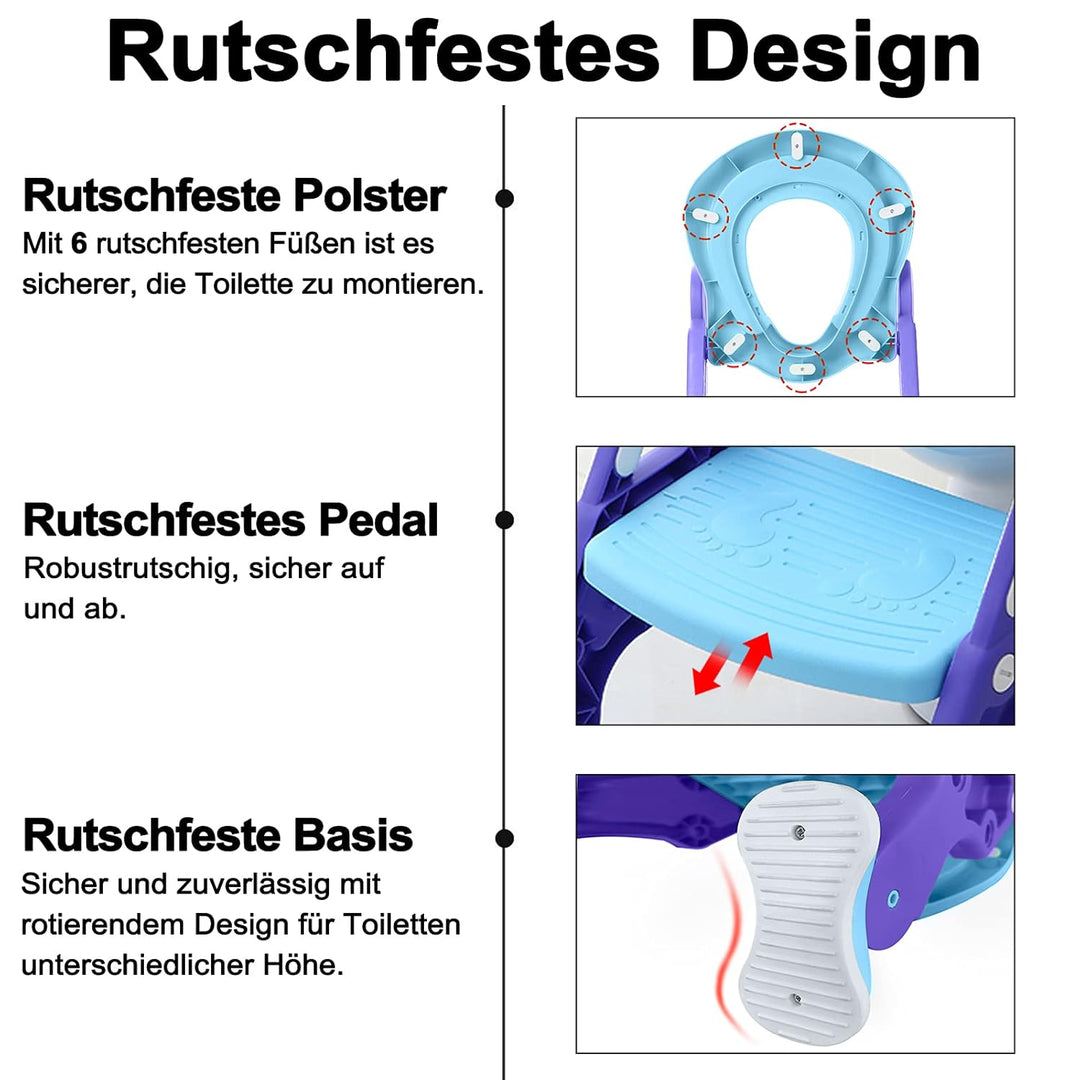 Rutschfestes Design

Rutschfeste Polster
Mit 6 rutschfesten Füßen ist es sicherer, die Toilette zu montieren.

Rutschfestes Pedal
Robustrutschig, sicher auf und ab.

Rutschfeste Basis
Sicher und zuverlässig mit rotierendem Design für Toiletten unterschiedlicher Höhe.